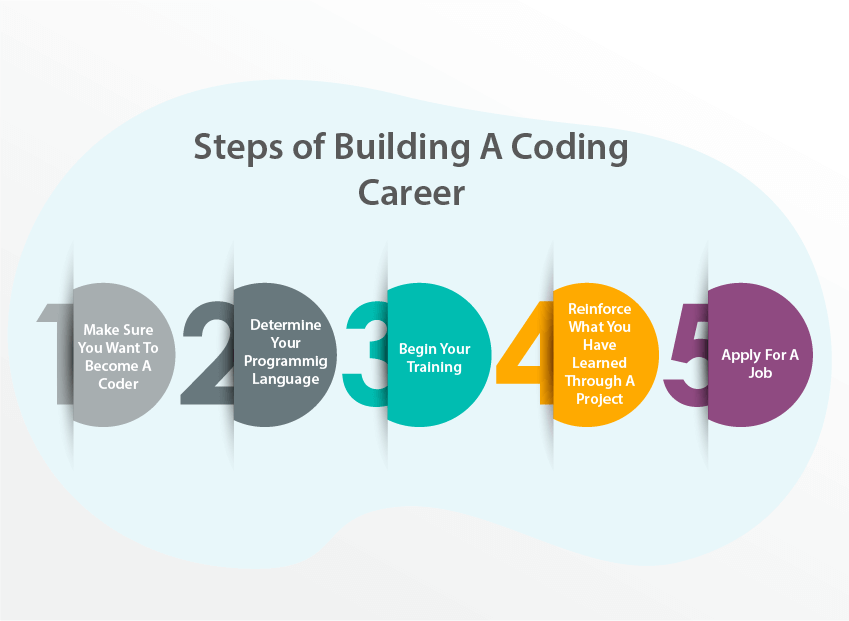 Steps of Building A Coding Career

1 Make Sure You Want To Become A Coder

2 Determine Your Programmig Language

3 Begin Your Training

4 Reinforce What You Have Learned Through A Project

5 Apply For A Job